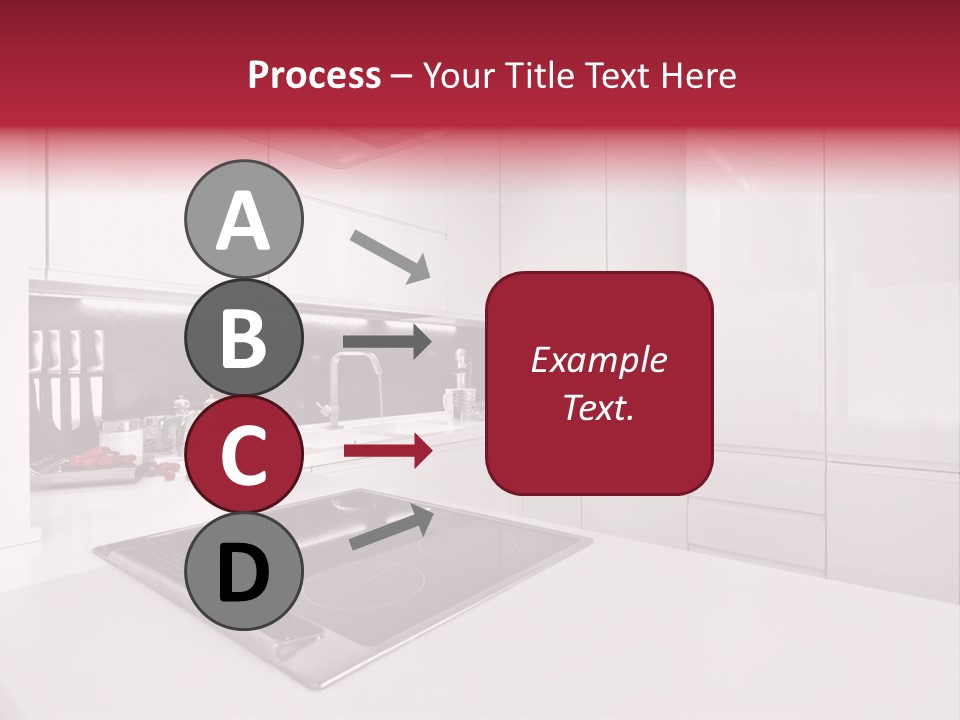 Process – Your Title Text Here

A

B

C

D

Example Text.